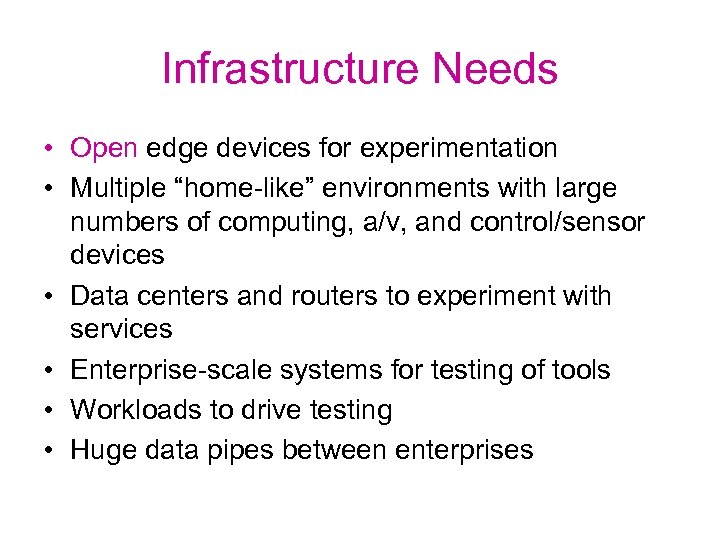 Infrastructure Needs

• Open edge devices for experimentation
• Multiple “home-like” environments with large numbers of computing, a/v, and control/sensor devices
• Data centers and routers to experiment with services
• Enterprise-scale systems for testing of tools
• Workloads to drive testing
• Huge data pipes between enterprises